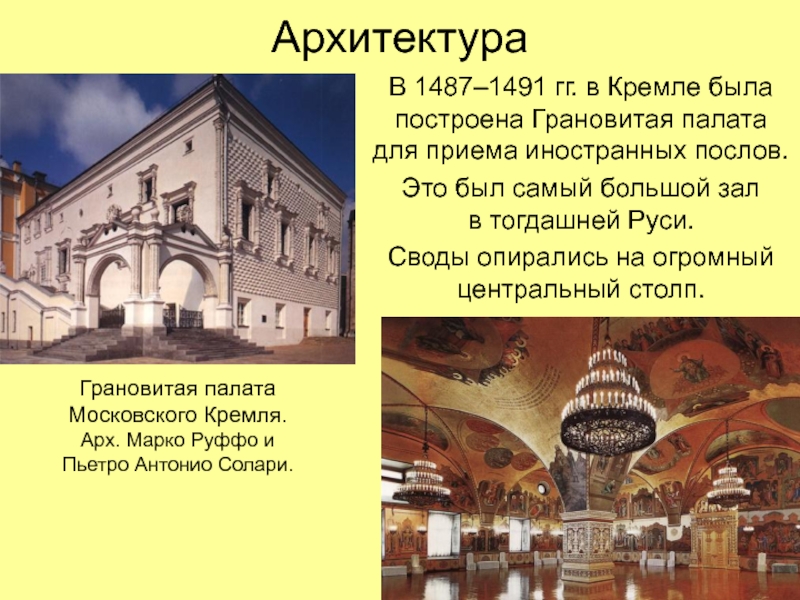 Архитектура

В 1487–1491 гг. в Кремле была построена Грановитая палата для приема иностранных послов.

Это был самый большой зал в тогдашней Руси.

Своды опирались на огромный центральный столп.

Грановитая палата Московского Кремля. Арх. Марко Руффо и Пьетро Антонио Солари.